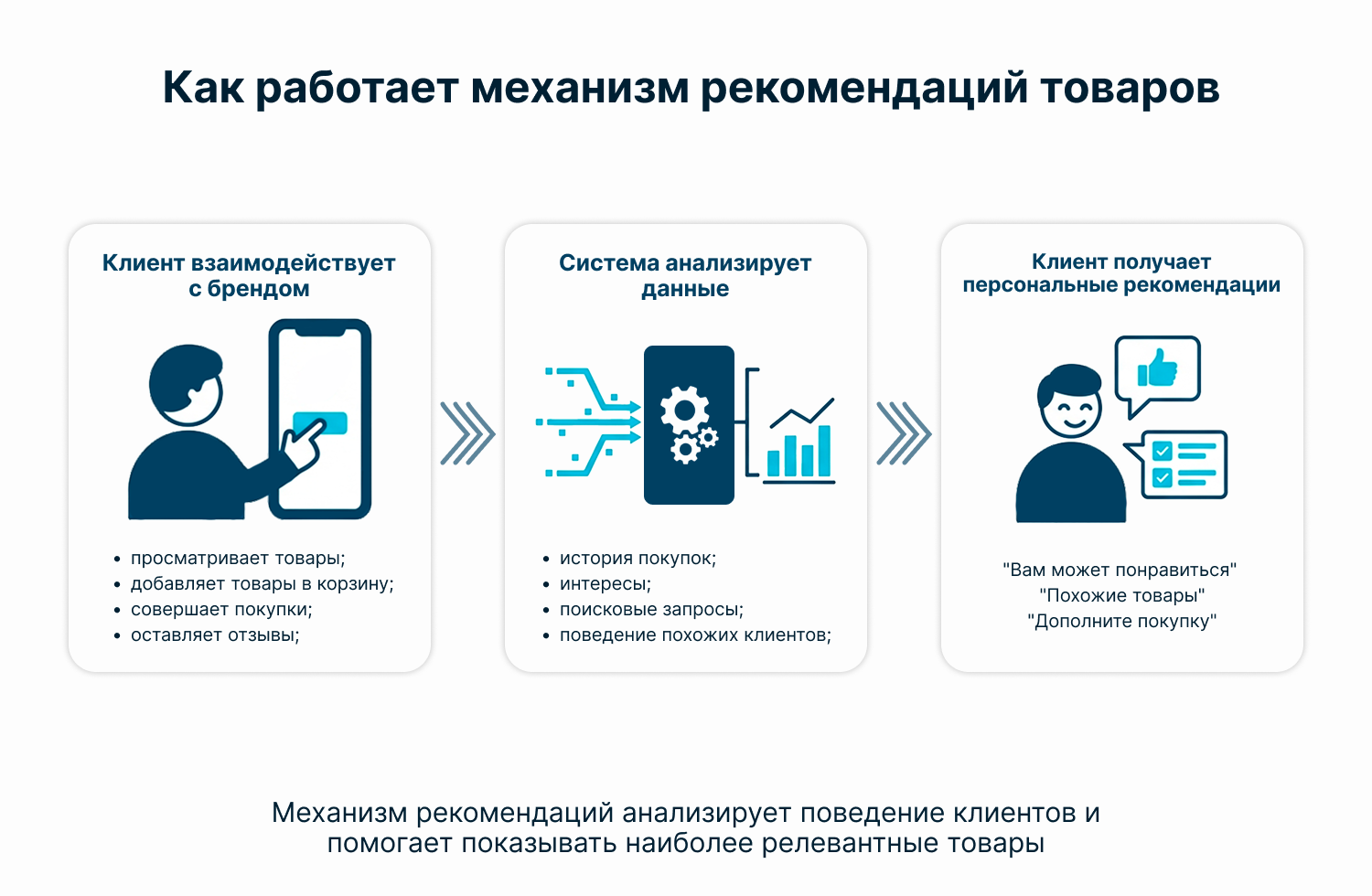 Как работает механизм рекомендаций товаров

Клиент взаимодействует с брендом

• просматривает товары;
• добавляет товары в корзину;
• совершает покупки;
• оставляет отзывы;

Система анализирует данные

• история покупок;
• интересы;
• поисковые запросы;
• поведение похожих клиентов;

Клиент получает персональные рекомендации

"Вам может понравиться"
"Похожие товары"
"Дополните покупку"

Механизм рекомендаций анализирует поведение клиентов и помогает показывать наиболее релевантные товары